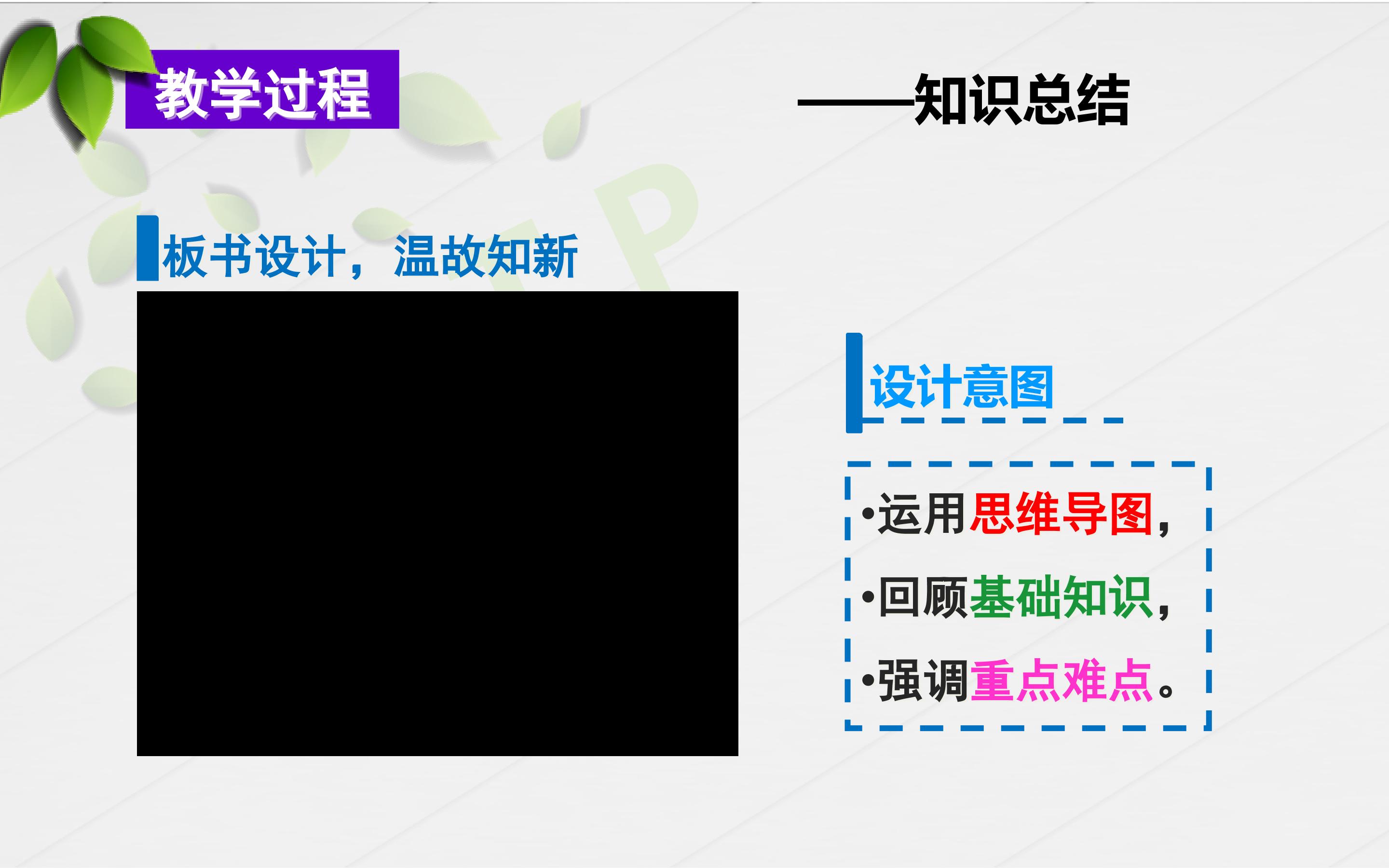 教学过程

——知识总结

板书设计，温故知新

设计意图

•运用思维导图，

•回顾基础知识，

•强调重点难点。